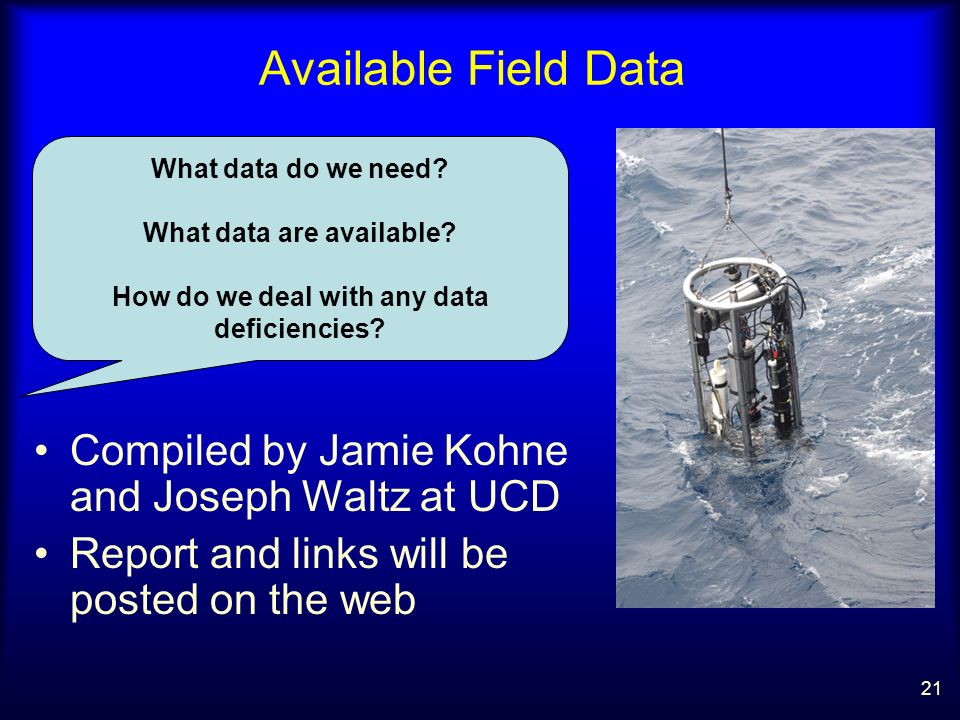 Available Field Data

What data do we need?

What data are available?

How do we deal with any data deficiencies?

• Compiled by Jamie Kohne and Joseph Waltz at UCD
• Report and links will be posted on the web

21